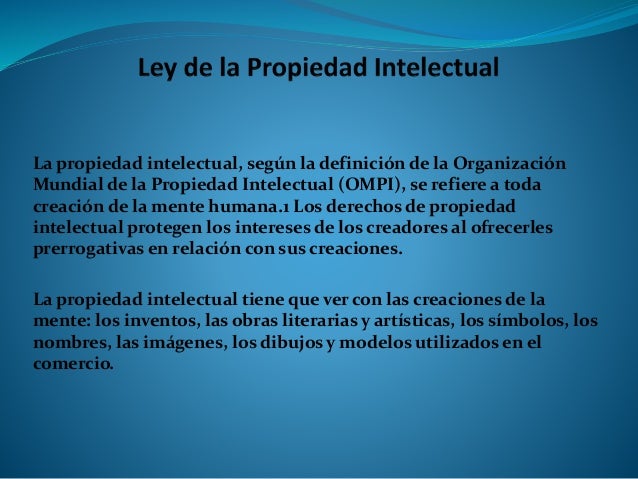 Ley de la Propiedad Intelectual

La propiedad intelectual, según la definición de la Organización Mundial de la Propiedad Intelectual (OMPI), se refiere a toda creación de la mente humana.1 Los derechos de propiedad intelectual protegen los intereses de los creadores al ofrecerles prerrogativas en relación con sus creaciones.

La propiedad intelectual tiene que ver con las creaciones de la mente: los inventos, las obras literarias y artísticas, los símbolos, los nombres, las imágenes, los dibujos y modelos utilizados en el comercio.